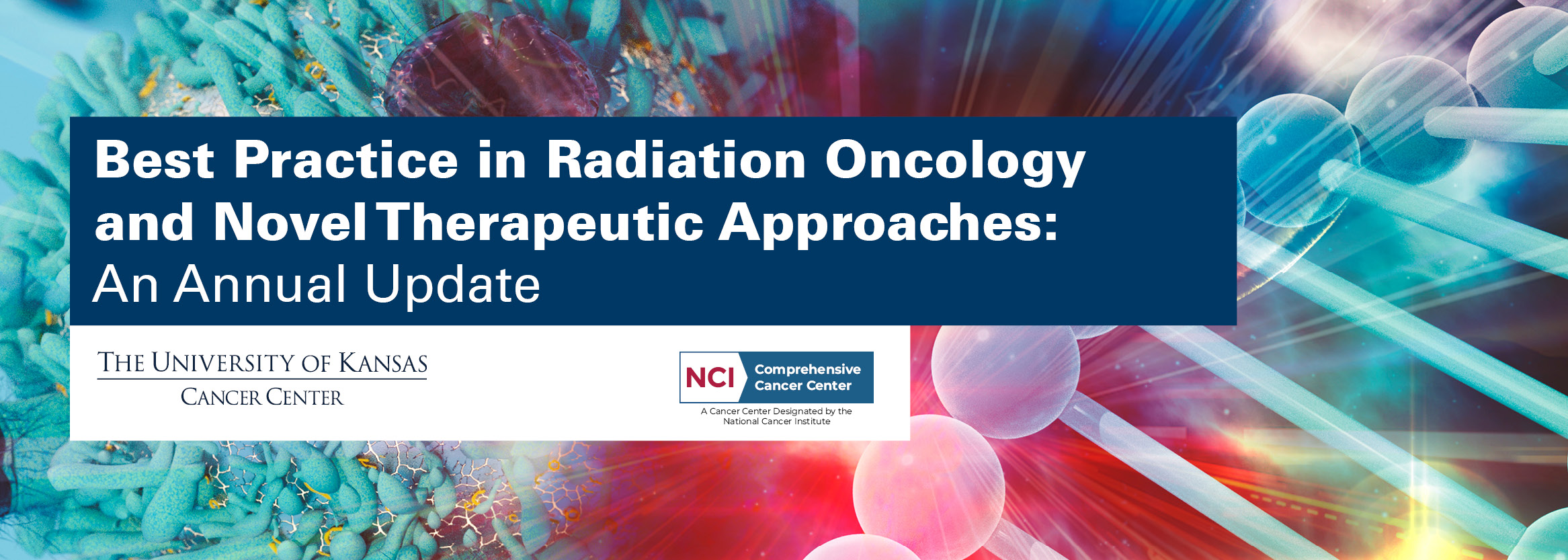 Best Practice in Radiation Oncology and Novel Therapeutic Approaches: An Annual Update

THE UNIVERSITY OF KANSAS
CANCER CENTER

NCI Comprehensive Cancer Center
A Cancer Center Designated by the National Cancer Institute